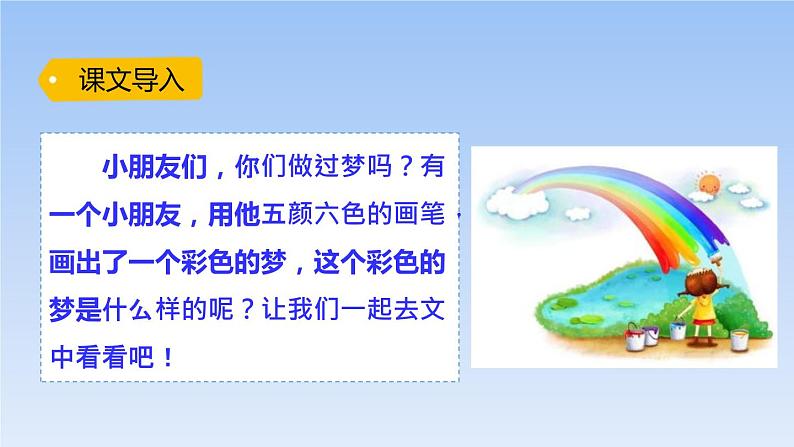 课文导入

小朋友们，你们做过梦吗？有一个小朋友，用他五颜六色的画笔，画出了一个彩色的梦，这个彩色的梦是什么样的呢？让我们一起去文中看看吧！